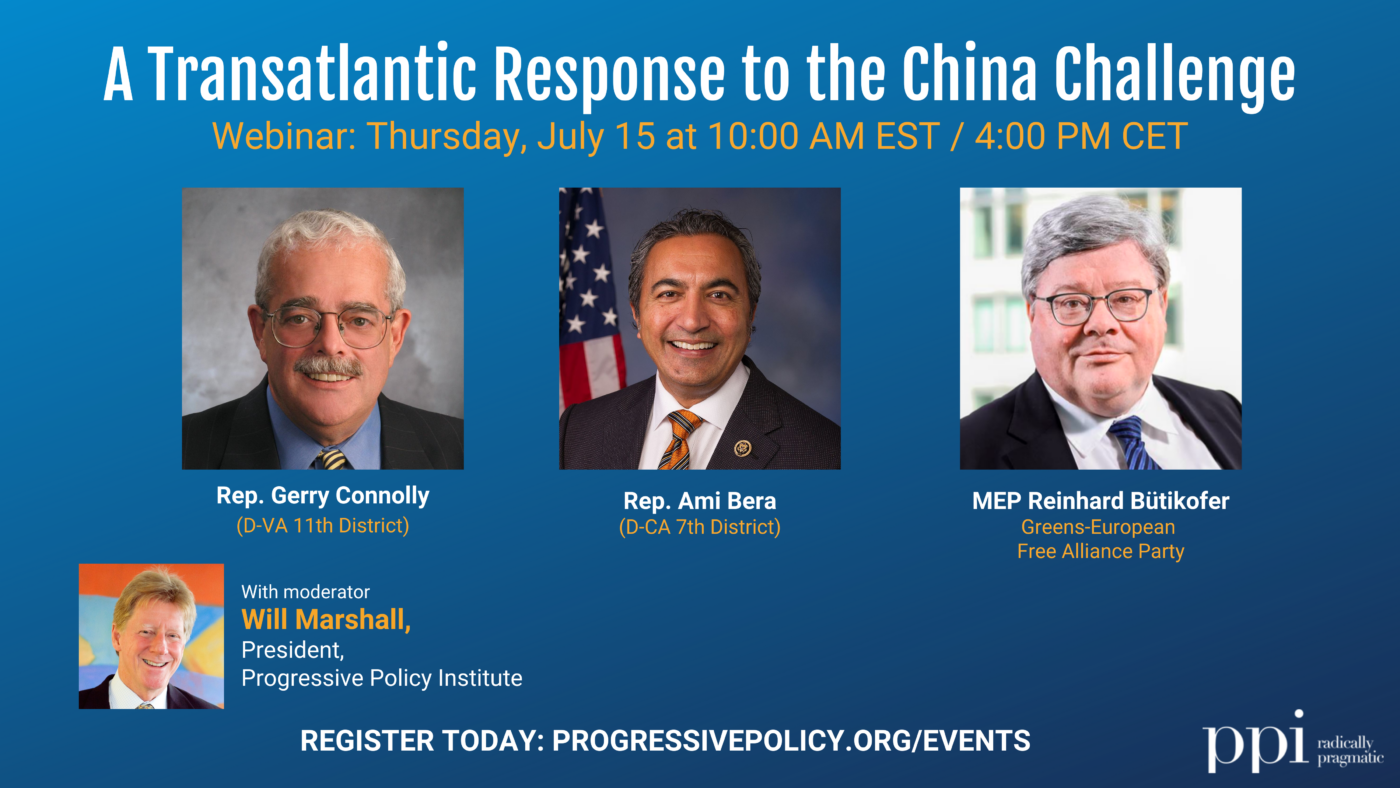 A Transatlantic Response to the China Challenge
Webinar: Thursday, July 15 at 10:00 AM EST / 4:00 PM CET

Rep. Gerry Connolly
(D-VA 11th District)

Rep. Ami Bera
(D-CA 7th District)

MEP Reinhard Bütikofer
Greens-European Free Alliance Party

With moderator
Will Marshall,
President,
Progressive Policy Institute

REGISTER TODAY: PROGRESSIVEPOLICY.ORG/EVENTS

ppi radically pragmatic